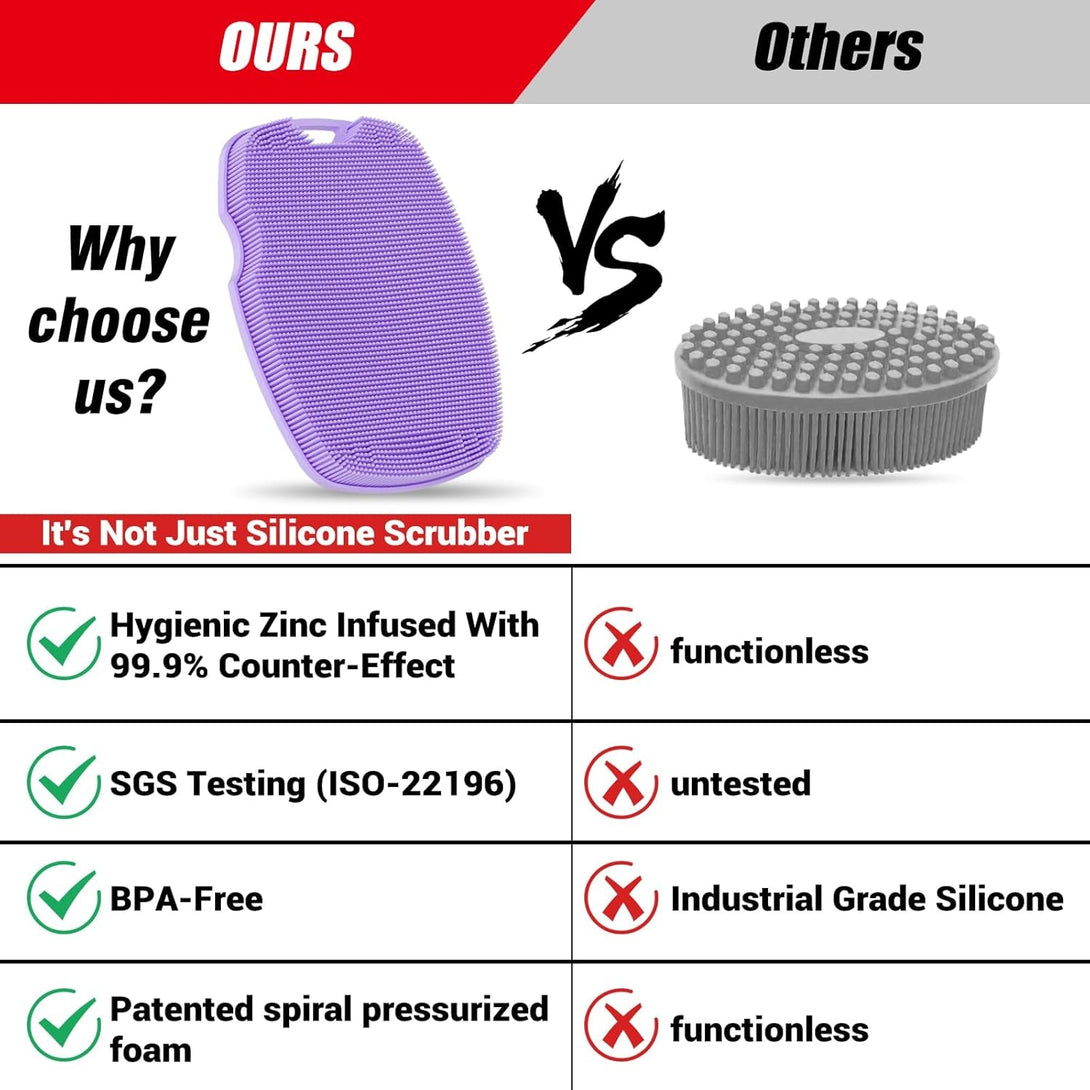 OURS

Others

Why choose us?

VS

It's Not Just Silicone Scrubber

| | |
|---|---|
| Hygienic Zinc Infused With 99.9% Counter-Effect | functionless |
| SGS Testing (ISO-22196) | untested |
| BPA-Free | Industrial Grade Silicone |
| Patented spiral pressurized foam | functionless |